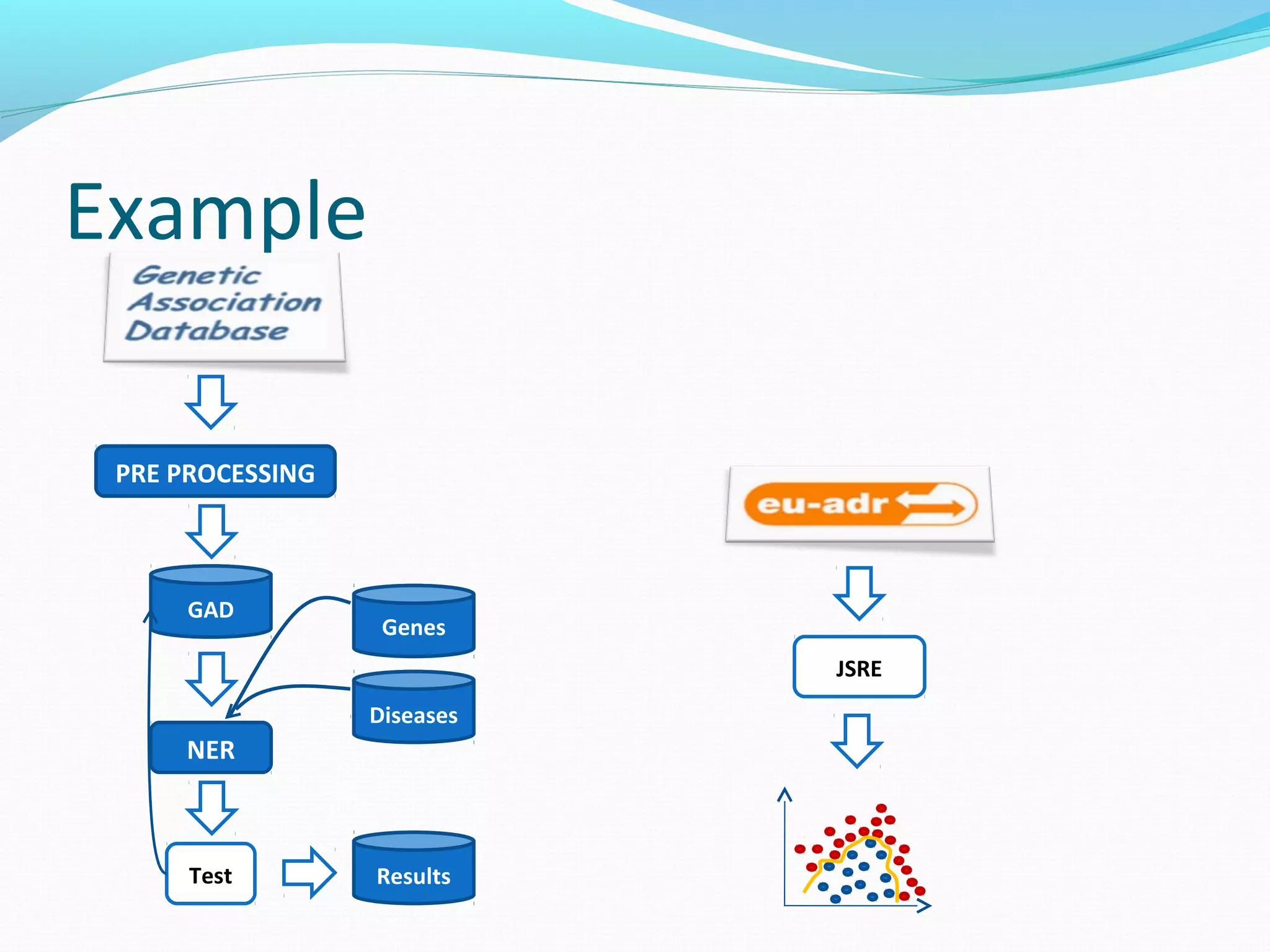 Example

Genetic Association Database

PRE PROCESSING

GAD

Genes

Diseases

NER

Test

Results

eu-adr

JSRE